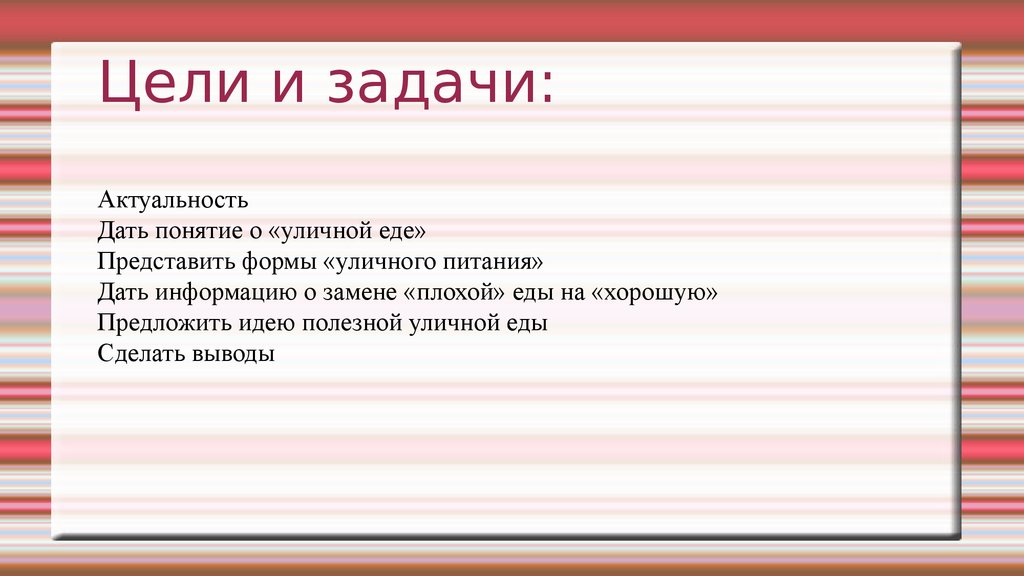 Цели и задачи:

Актуальность
Дать понятие о «уличной еде»
Представить формы «уличного питания»
Дать информацию о замене «плохой» еды на «хорошую»
Предложить идею полезной уличной еды
Сделать выводы